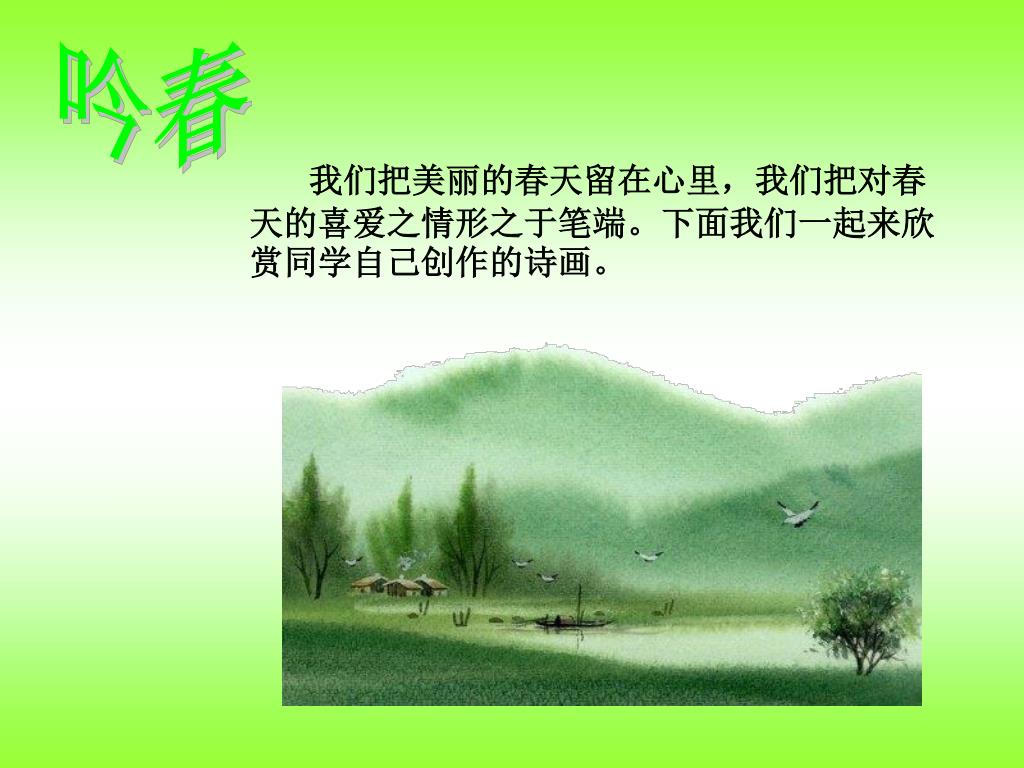 吟春

我们把美丽的春天留在心里，我们把对春天的喜爱之情形之于笔端。下面我们一起来欣赏同学自己创作的诗画。